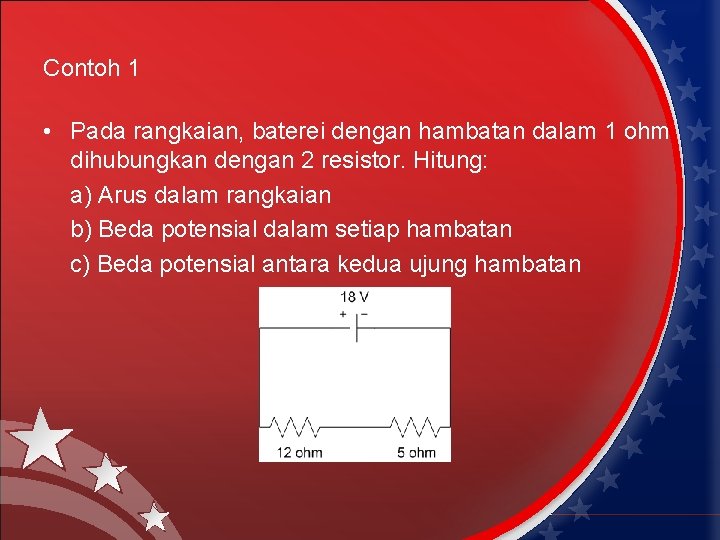 Contoh 1

• Pada rangkaian, baterei dengan hambatan dalam 1 ohm dihubungkan dengan 2 resistor. Hitung:

a) Arus dalam rangkaian

b) Beda potensial dalam setiap hambatan

c) Beda potensial antara kedua ujung hambatan

18 V
+ −
12 ohm
5 ohm